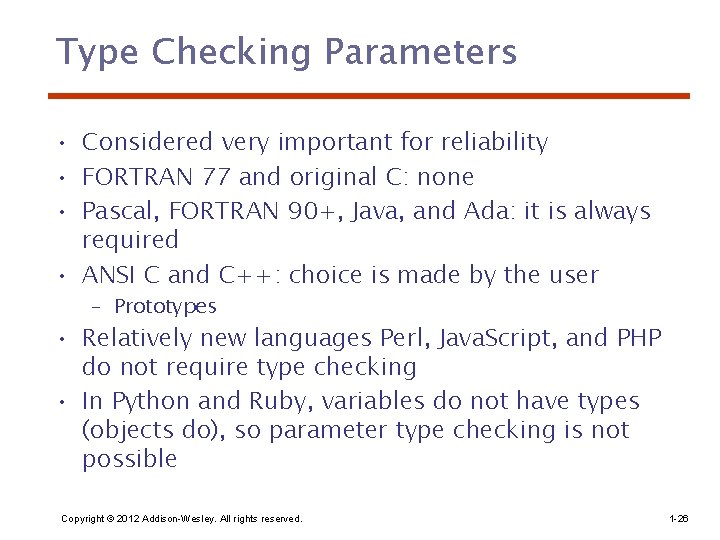 Type Checking Parameters

• Considered very important for reliability
• FORTRAN 77 and original C: none
• Pascal, FORTRAN 90+, Java, and Ada: it is always required
• ANSI C and C++: choice is made by the user
  – Prototypes
• Relatively new languages Perl, JavaScript, and PHP do not require type checking
• In Python and Ruby, variables do not have types (objects do), so parameter type checking is not possible

Copyright © 2012 Addison-Wesley. All rights reserved.

1-26